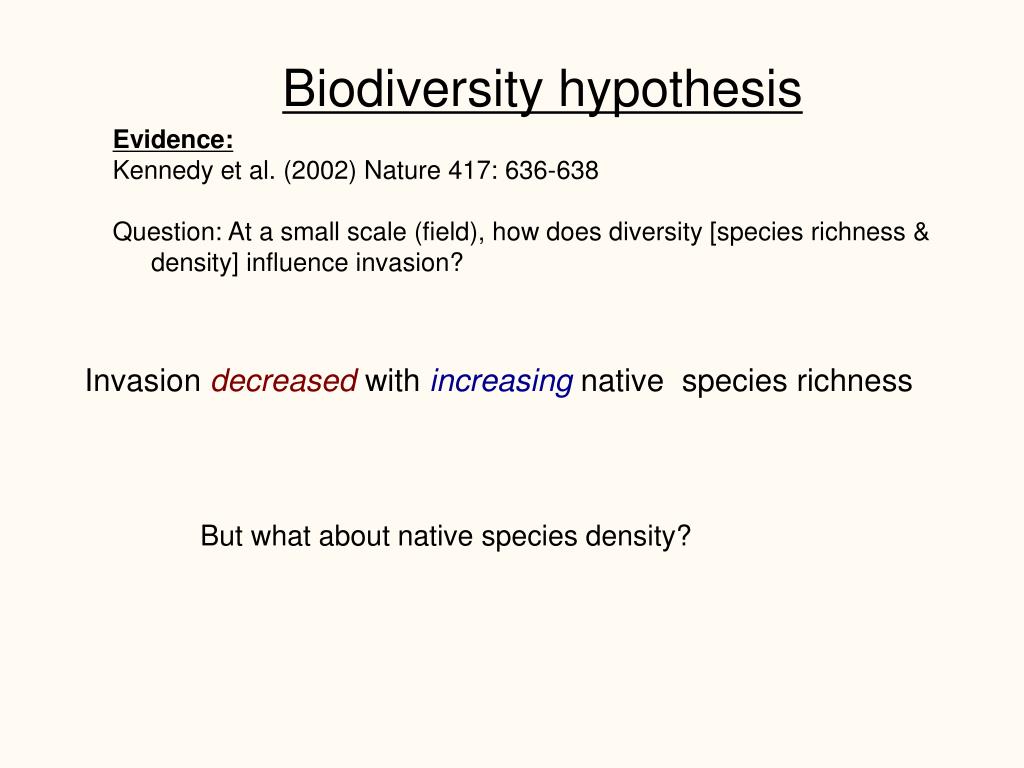 Biodiversity hypothesis

Evidence:
Kennedy et al. (2002) Nature 417: 636-638

Question: At a small scale (field), how does diversity [species richness & density] influence invasion?

Invasion decreased with increasing native species richness

But what about native species density?